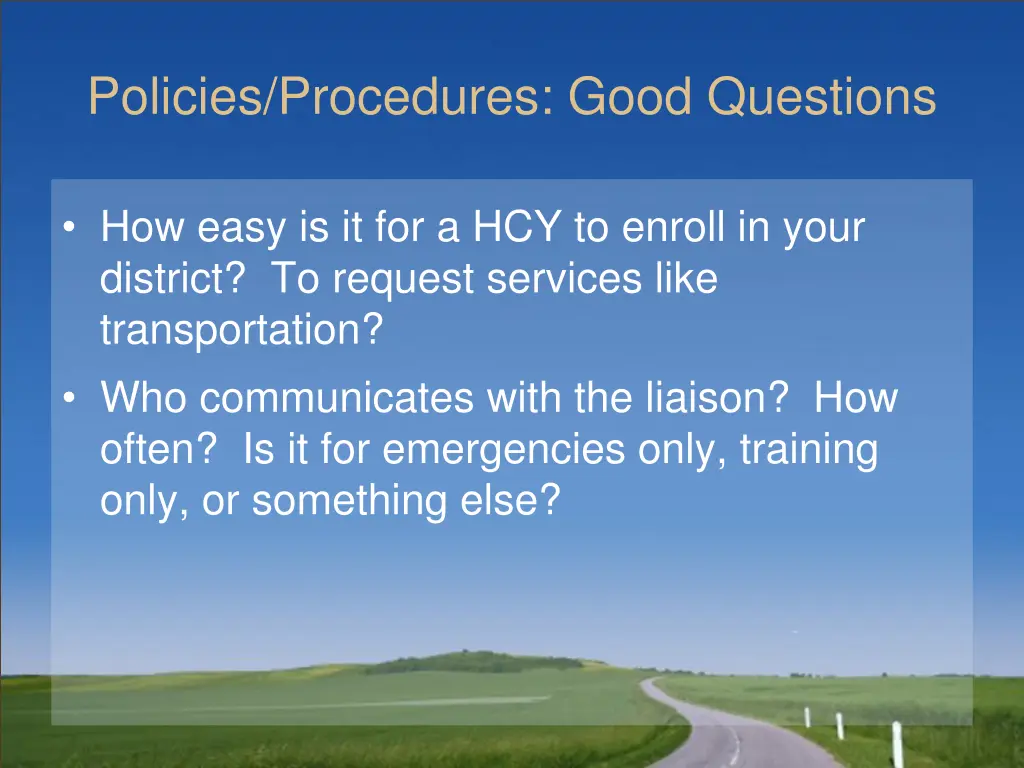 Policies/Procedures: Good Questions

• How easy is it for a HCY to enroll in your district? To request services like transportation?
• Who communicates with the liaison? How often? Is it for emergencies only, training only, or something else?